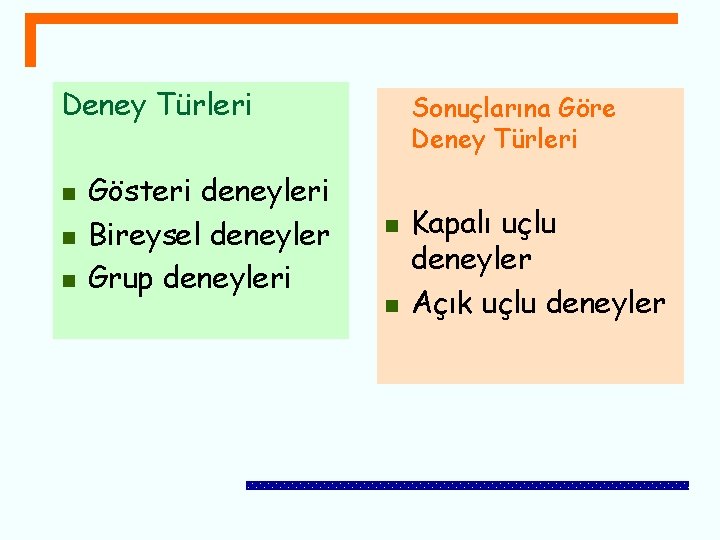 Deney Türleri

- Gösteri deneyleri
- Bireysel deneyler
- Grup deneyleri

Sonuçlarına Göre Deney Türleri

- Kapalı uçlu deneyler
- Açık uçlu deneyler